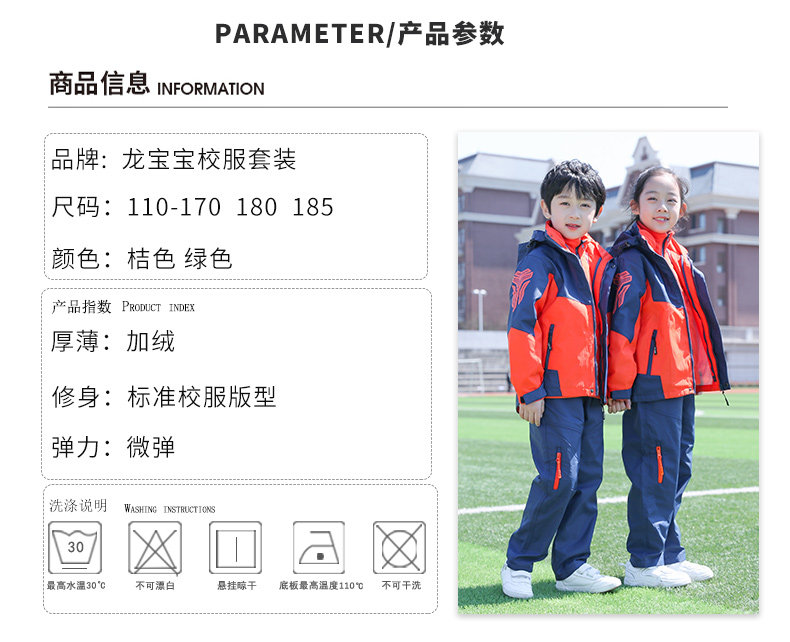 PARAMETER/产品参数

商品信息 INFORMATION

品牌：龙宝宝校服套装

尺码：110-170 180 185

颜色：桔色 绿色

产品指数 PRODUCT INDEX

厚薄：加绒

修身：标准校服版型

弹力：微弹

洗涤说明 WASHING INSTRUCTIONS

30

最高水温30℃ 不可漂白 悬挂晾干 底板最高温度110℃ 不可干洗